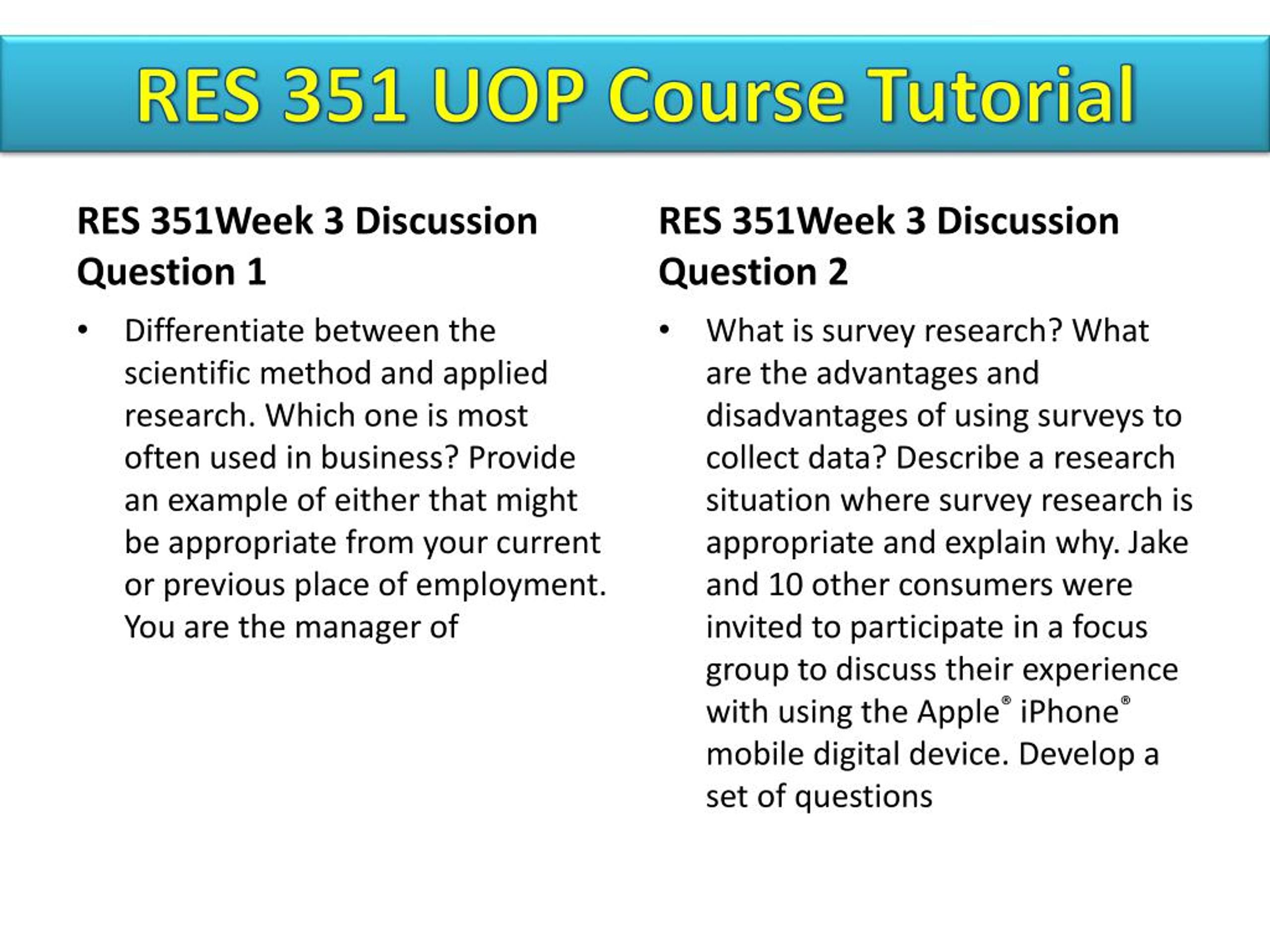 RES 351 UOP Course Tutorial

RES 351Week 3 Discussion Question 1

• Differentiate between the scientific method and applied research. Which one is most often used in business? Provide an example of either that might be appropriate from your current or previous place of employment. You are the manager of

RES 351Week 3 Discussion Question 2

• What is survey research? What are the advantages and disadvantages of using surveys to collect data? Describe a research situation where survey research is appropriate and explain why. Jake and 10 other consumers were invited to participate in a focus group to discuss their experience with using the Apple® iPhone® mobile digital device. Develop a set of questions